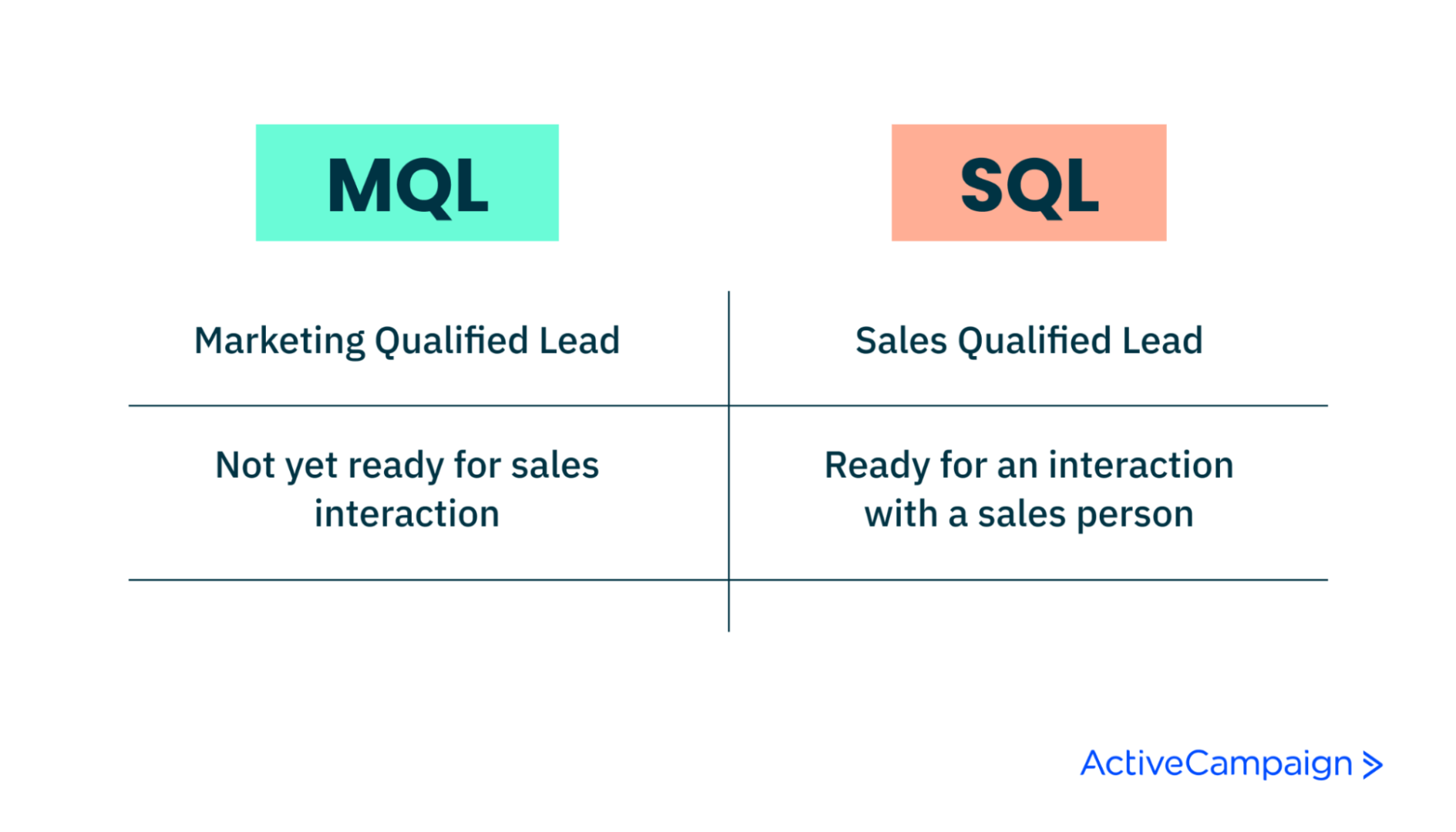 | MQL | SQL |
|---|---|
| Marketing Qualified Lead | Sales Qualified Lead |
| Not yet ready for sales interaction | Ready for an interaction with a sales person |

ActiveCampaign >